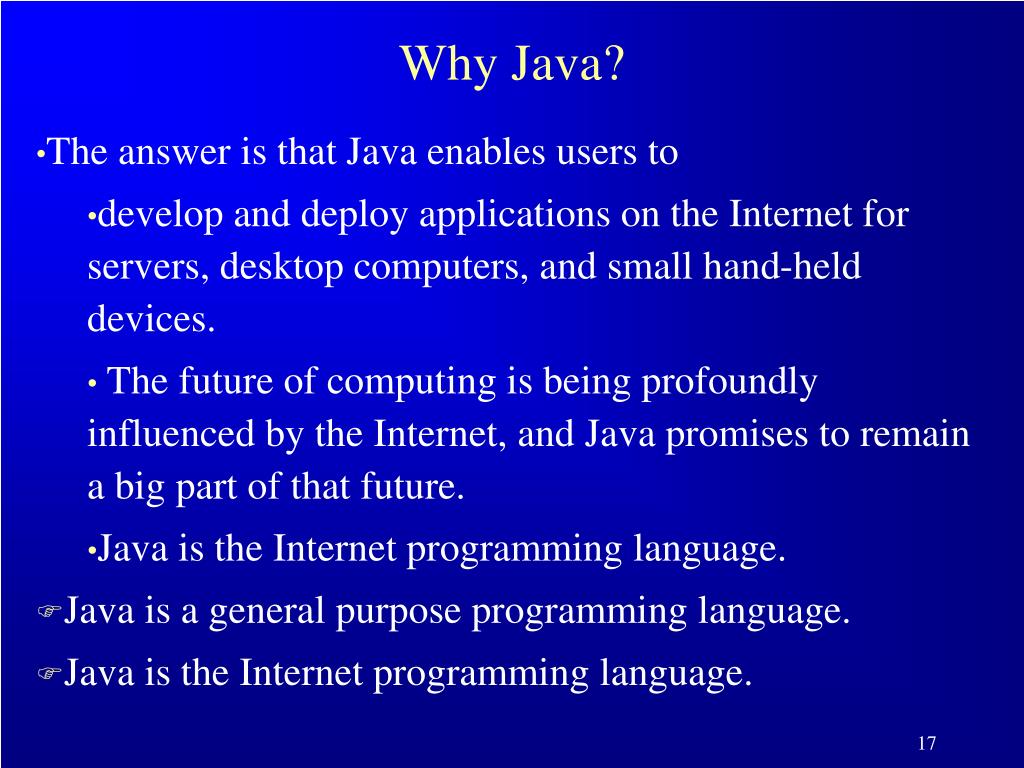 Why Java?

•The answer is that Java enables users to

•develop and deploy applications on the Internet for servers, desktop computers, and small hand-held devices.

• The future of computing is being profoundly influenced by the Internet, and Java promises to remain a big part of that future.

•Java is the Internet programming language.

☞Java is a general purpose programming language.

☞Java is the Internet programming language.

17